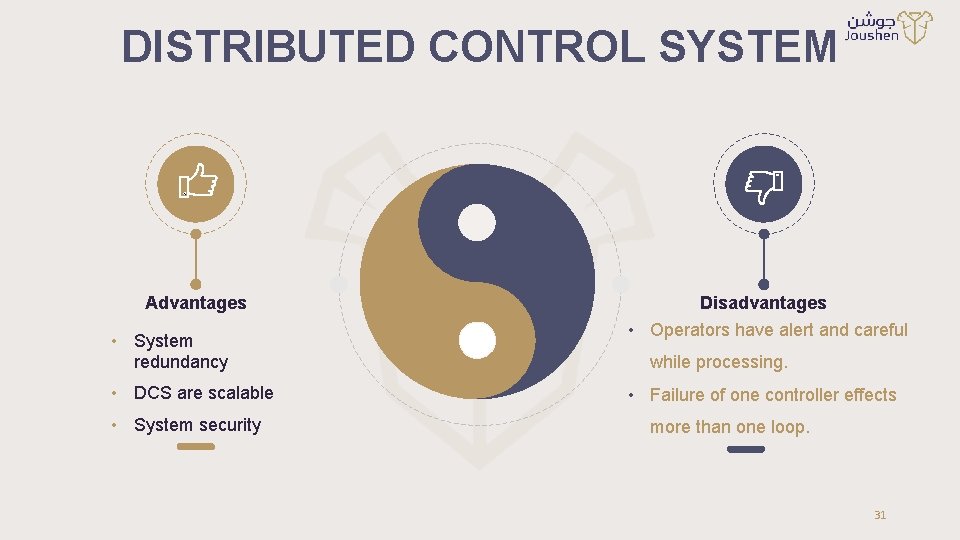 DISTRIBUTED CONTROL SYSTEM

جوشن
Joushen

Advantages

• System redundancy
• DCS are scalable
• System security

Disadvantages

• Operators have alert and careful while processing.
• Failure of one controller effects more than one loop.

31